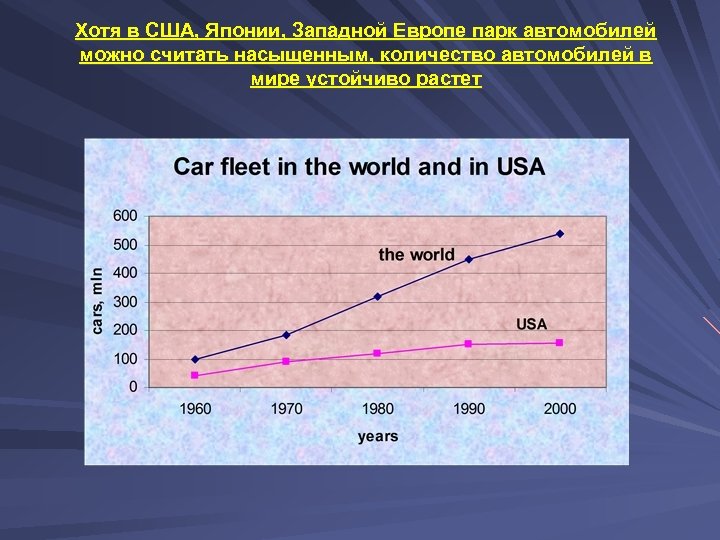 Хотя в США, Японии, Западной Европе парк автомобилей можно считать насыщенным, количество автомобилей в мире устойчиво растет

Car fleet in the world and in USA

600
500
400
300
200
100
0

cars, mln

the world

USA

1960
1970
1980
1990
2000

years